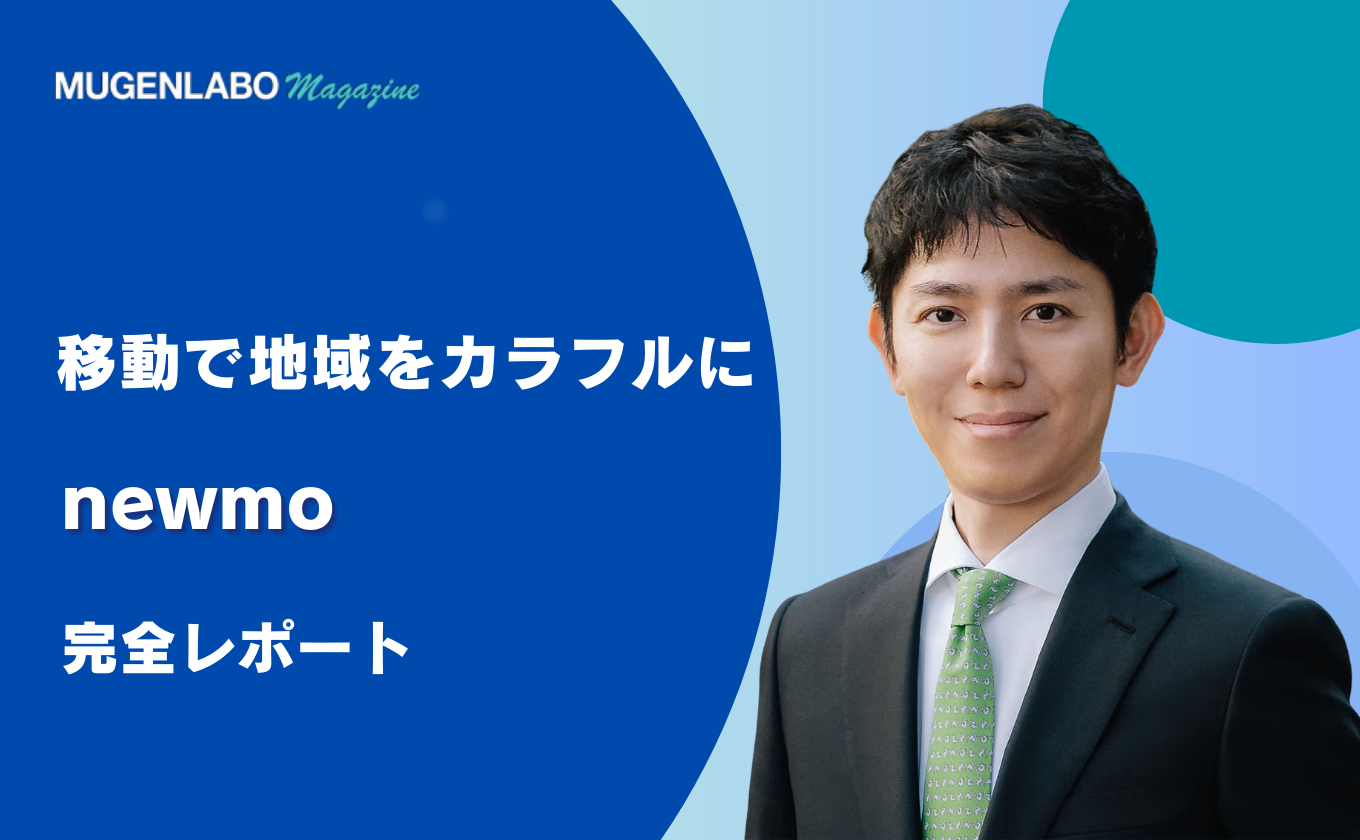 MUGENLABO Magazine

移動で地域をカラフルに

newmo

完全レポート